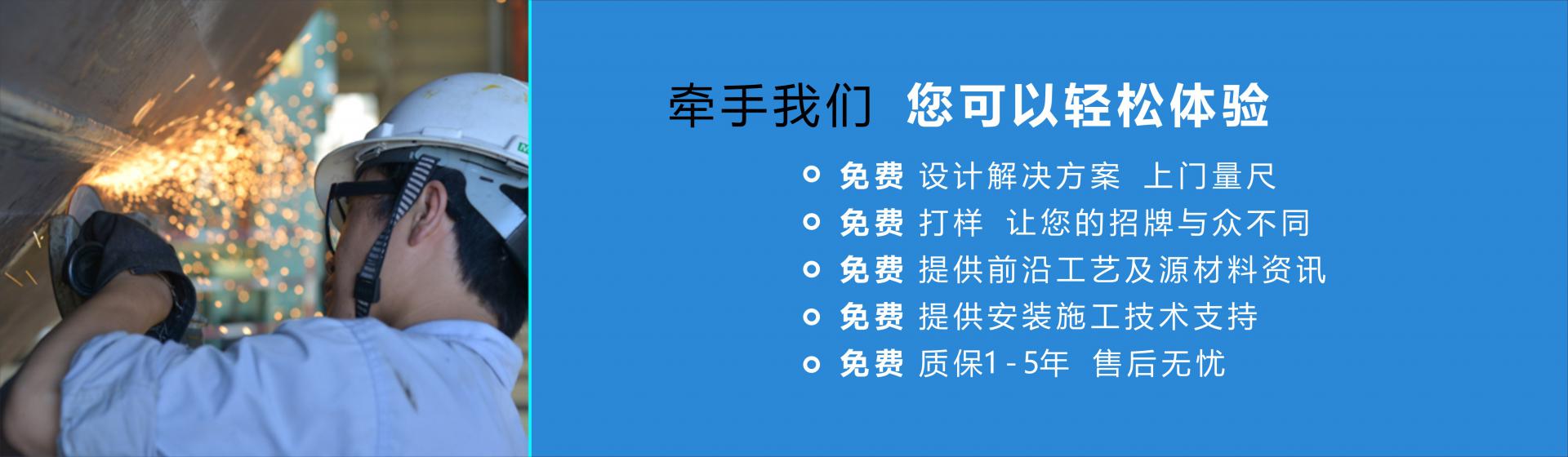 牵手我们 您可以轻松体验

免费 设计解决方案 上门量尺

免费 打样 让您的招牌与众不同

免费 提供前沿工艺及源材料资讯

免费 提供安装施工技术支持

免费 质保1 - 5年 售后无忧